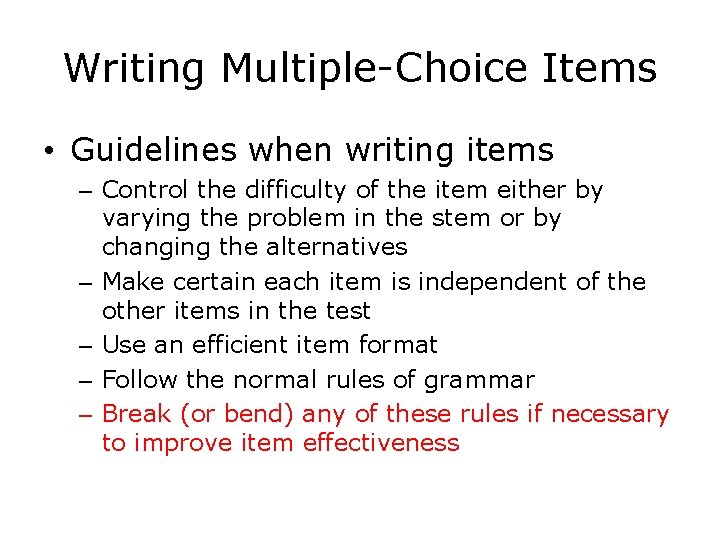 Writing Multiple-Choice Items

• Guidelines when writing items
– Control the difficulty of the item either by varying the problem in the stem or by changing the alternatives
– Make certain each item is independent of the other items in the test
– Use an efficient item format
– Follow the normal rules of grammar
– Break (or bend) any of these rules if necessary to improve item effectiveness